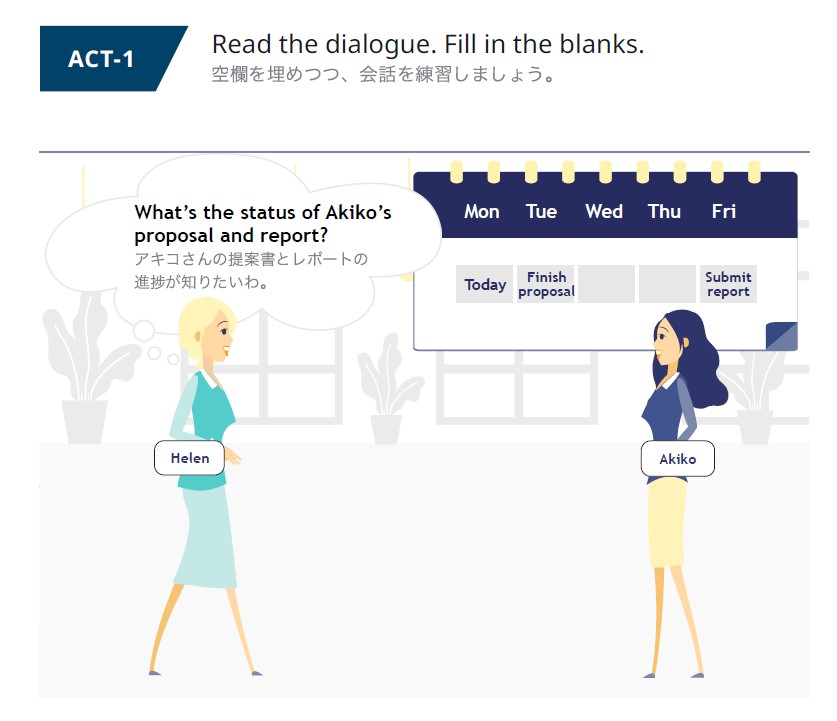 ACT-1

Read the dialogue. Fill in the blanks.
空欄を埋めつつ、会話を練習しましょう。

What's the status of Akiko's proposal and report?
アキコさんの提案書とレポートの進捗が知りたいわ。

| Mon | Tue | Wed | Thu | Fri |
|---|---|---|---|---|
| Today | Finish proposal | | | Submit report |

Helen

Akiko